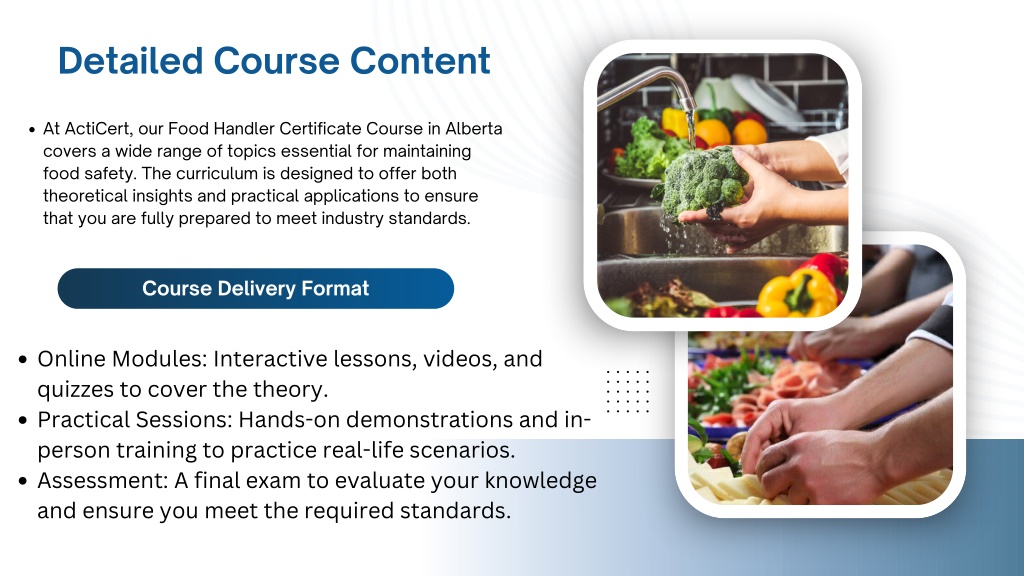 Detailed Course Content

• At ActiCert, our Food Handler Certificate Course in Alberta covers a wide range of topics essential for maintaining food safety. The curriculum is designed to offer both theoretical insights and practical applications to ensure that you are fully prepared to meet industry standards.

Course Delivery Format

• Online Modules: Interactive lessons, videos, and quizzes to cover the theory.
• Practical Sessions: Hands-on demonstrations and in-person training to practice real-life scenarios.
• Assessment: A final exam to evaluate your knowledge and ensure you meet the required standards.